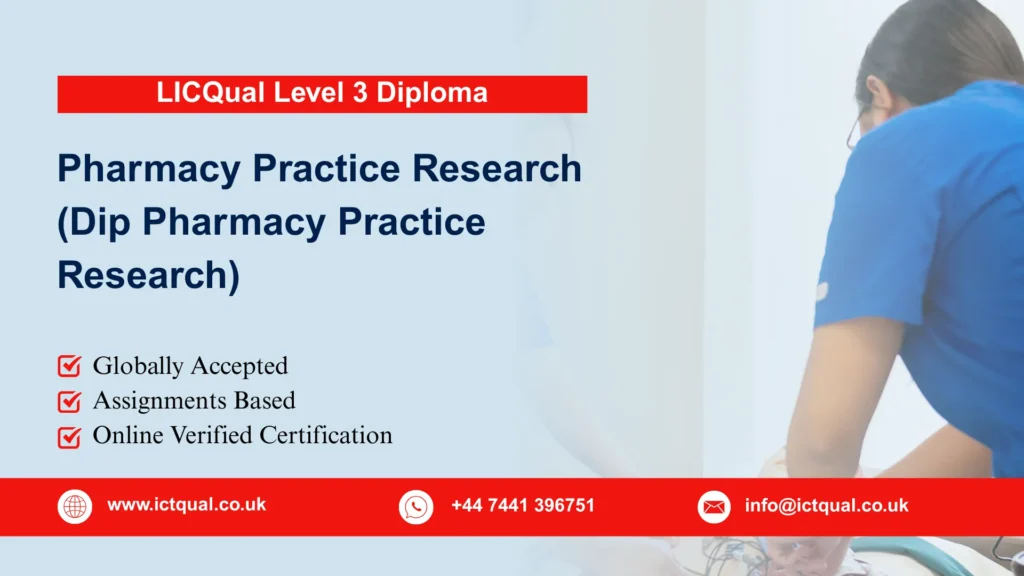 LICQual Level 3 Diploma

Pharmacy Practice Research (Dip Pharmacy Practice Research)

Globally Accepted
Assignments Based
Online Verified Certification

www.ictqual.co.uk
+44 7441 396751
info@ictqual.co.uk